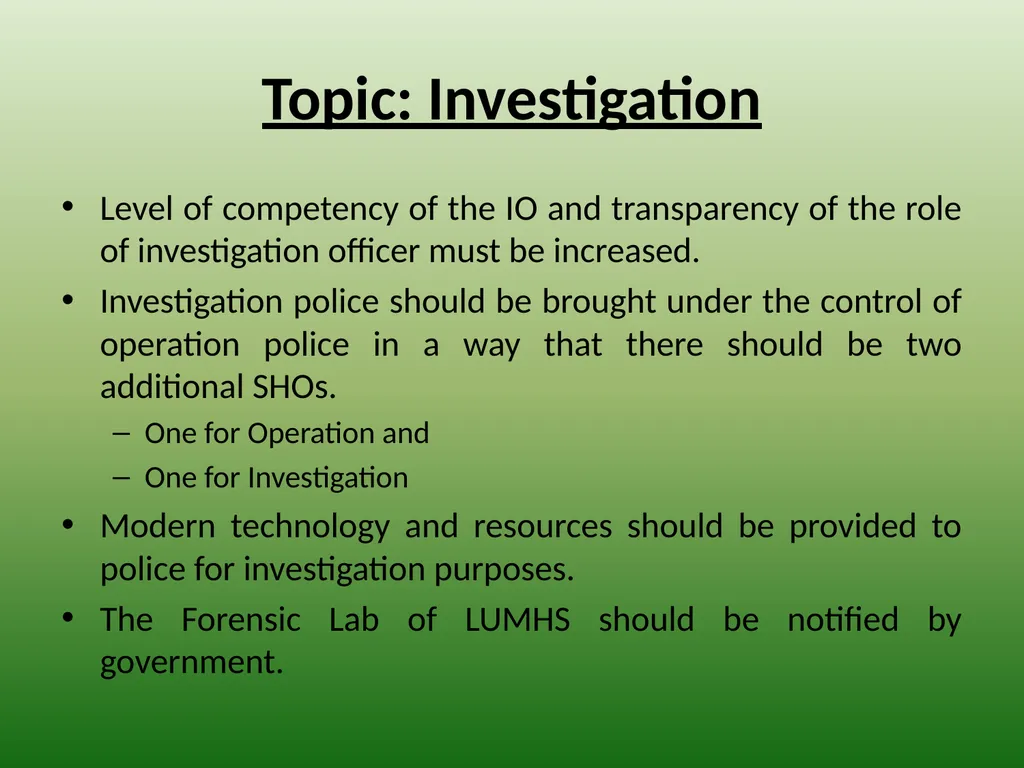 Topic: Investigation

• Level of competency of the IO and transparency of the role of investigation officer must be increased.

• Investigation police should be brought under the control of operation police in a way that there should be two additional SHOs.
  – One for Operation and
  – One for Investigation

• Modern technology and resources should be provided to police for investigation purposes.

• The Forensic Lab of LUMHS should be notified by government.